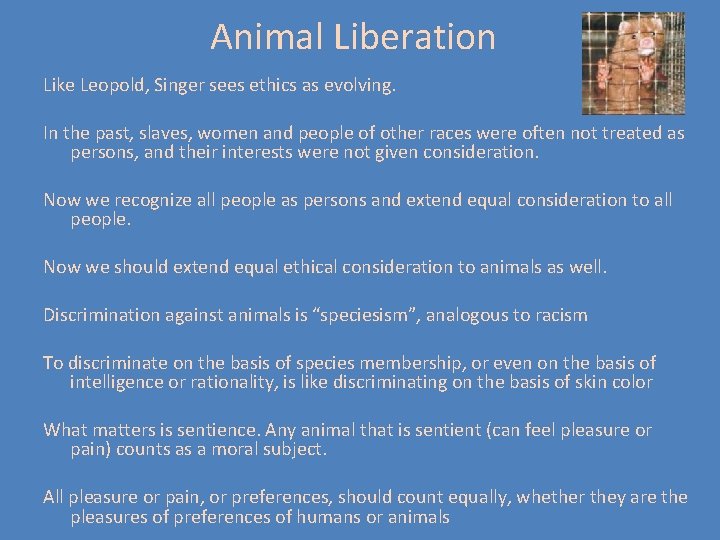 Animal Liberation

Like Leopold, Singer sees ethics as evolving.

In the past, slaves, women and people of other races were often not treated as persons, and their interests were not given consideration.

Now we recognize all people as persons and extend equal consideration to all people.

Now we should extend equal ethical consideration to animals as well.

Discrimination against animals is “speciesism”, analogous to racism

To discriminate on the basis of species membership, or even on the basis of intelligence or rationality, is like discriminating on the basis of skin color

What matters is sentience. Any animal that is sentient (can feel pleasure or pain) counts as a moral subject.

All pleasure or pain, or preferences, should count equally, whether they are the pleasures of preferences of humans or animals